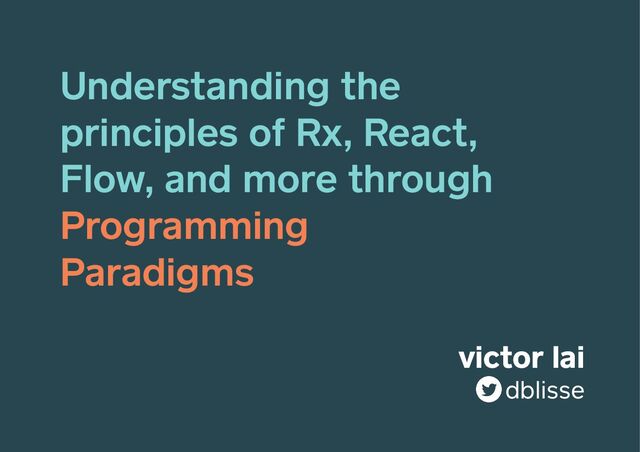 Understanding the principles of Rx, React, Flow, and more through Programming Paradigms

victor lai
dblisse